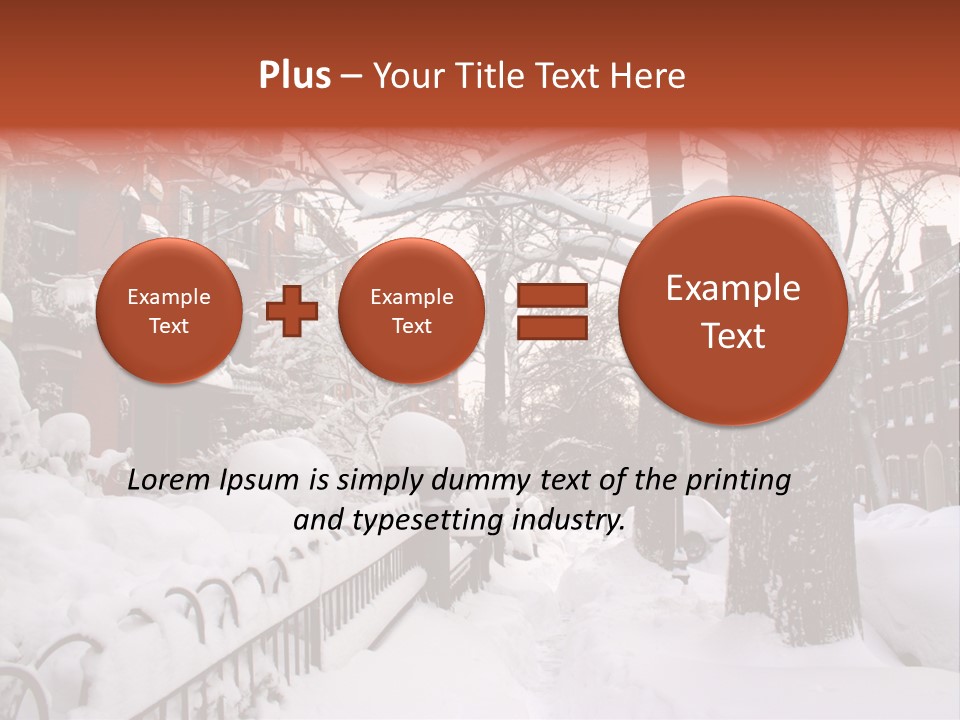 Plus – Your Title Text Here

Example Text

Example Text

Example Text

Lorem Ipsum is simply dummy text of the printing and typesetting industry.